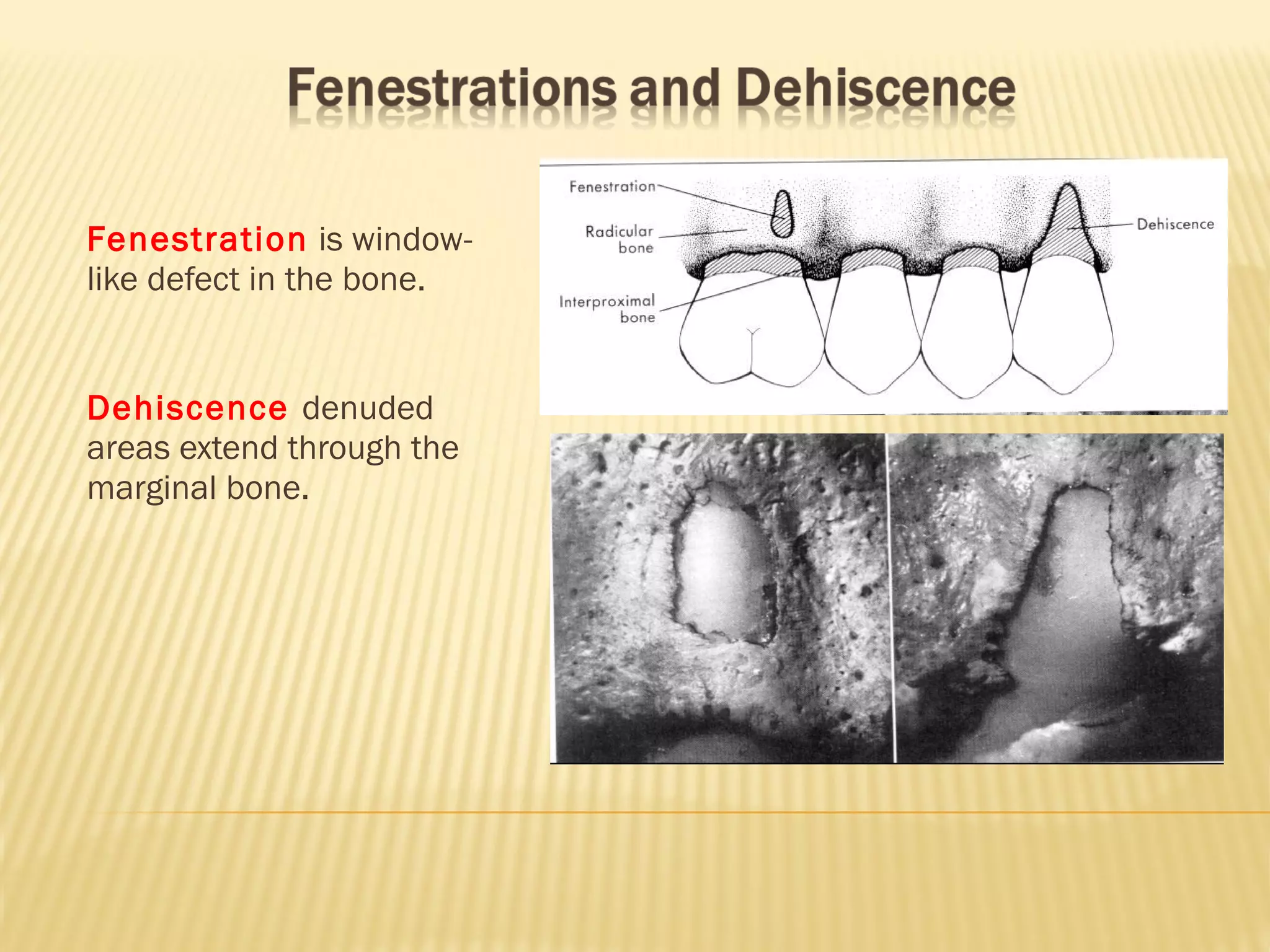 Fenestrations and Dehiscence

Fenestration is window-like defect in the bone.

Dehiscence denuded areas extend through the marginal bone.

Fenestration

Radicular bone

Interproximal bone

Dehiscence